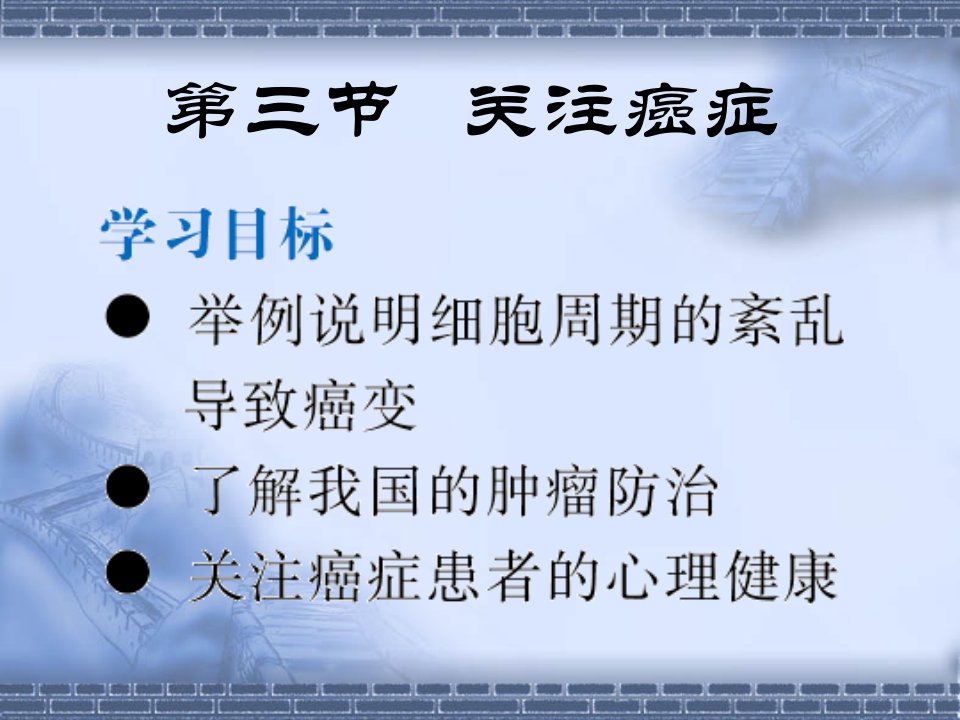 第三节 关注癌症

学习目标

• 举例说明细胞周期的紊乱导致癌变
• 了解我国的肿瘤防治
• 关注癌症患者的心理健康